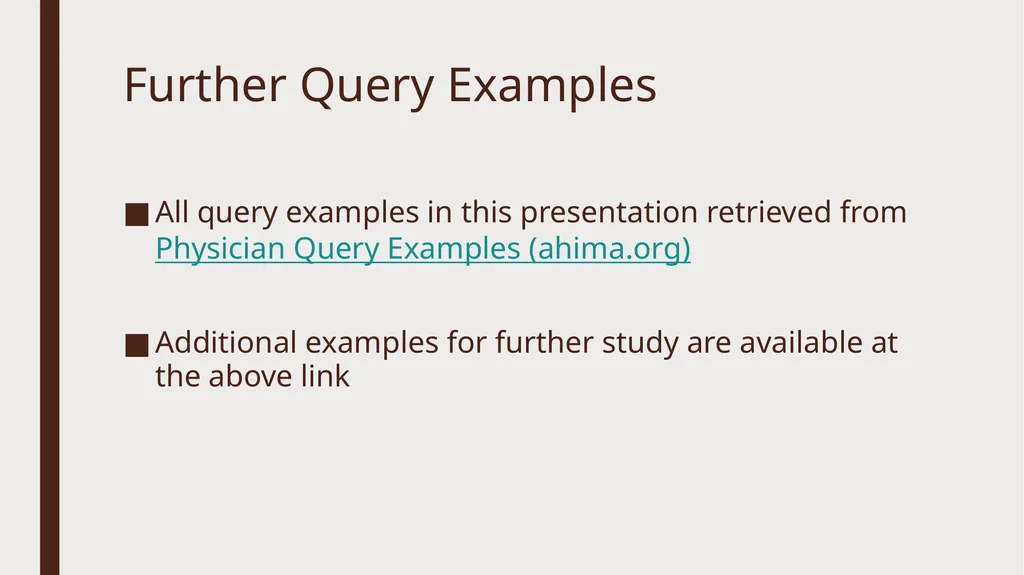 Further Query Examples

■ All query examples in this presentation retrieved from Physician Query Examples (ahima.org)

■ Additional examples for further study are available at the above link